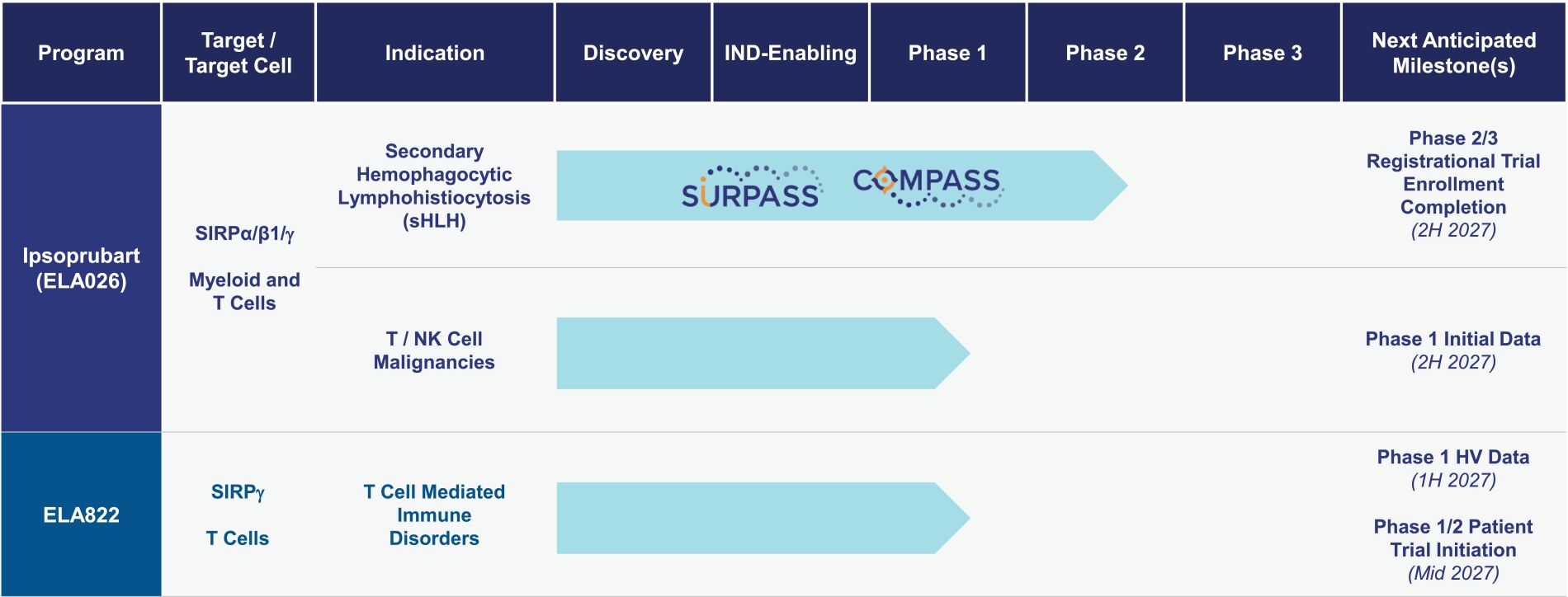 | Program | Target / Target Cell | Indication | Discovery | IND-Enabling | Phase 1 | Phase 2 | Phase 3 | Next Anticipated Milestone(s) |
|---|---|---|---|---|---|---|---|---|
| Ipsoprubart (ELA026) | SIRPα/β1/γ Myeloid and T Cells | Secondary Hemophagocytic Lymphohistiocytosis (sHLH) | SURPASS COMPASS | | | | | Phase 2/3 Registrational Trial Enrollment Completion (2H 2027) |
| | | T / NK Cell Malignancies | | | | | | Phase 1 Initial Data (2H 2027) |
| ELA822 | SIRPγ T Cells | T Cell Mediated Immune Disorders | | | | | | Phase 1 HV Data (1H 2027) Phase 1/2 Patient Trial Initiation (Mid 2027) |